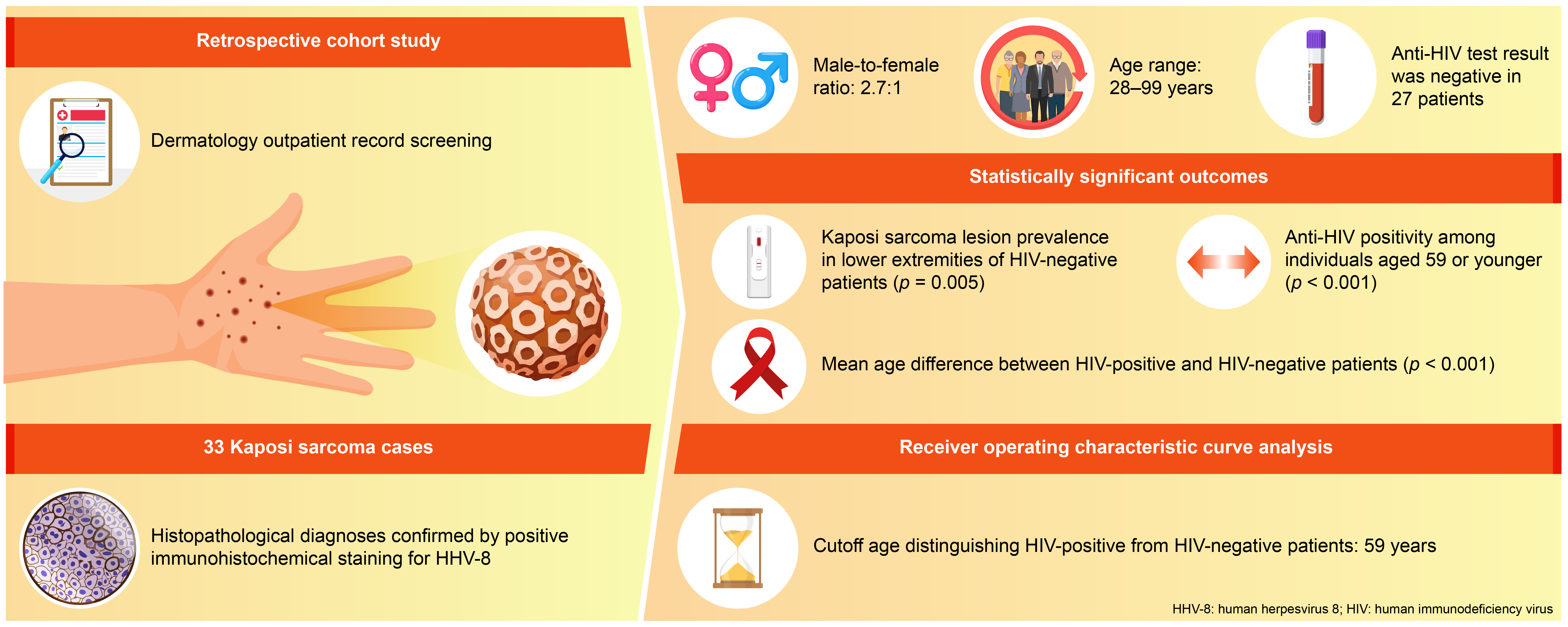 Retrospective cohort study

Dermatology outpatient record screening

33 Kaposi sarcoma cases

Histopathological diagnoses confirmed by positive immunohistochemical staining for HHV-8

Male-to-female ratio: 2.7:1

Age range: 28–99 years

Anti-HIV test result was negative in 27 patients

Statistically significant outcomes

Kaposi sarcoma lesion prevalence in lower extremities of HIV-negative patients ($p$ = 0.005)

Anti-HIV positivity among individuals aged 59 or younger ($p$ < 0.001)

Mean age difference between HIV-positive and HIV-negative patients ($p$ < 0.001)

Receiver operating characteristic curve analysis

Cutoff age distinguishing HIV-positive from HIV-negative patients: 59 years

HHV-8: human herpesvirus 8; HIV: human immunodeficiency virus